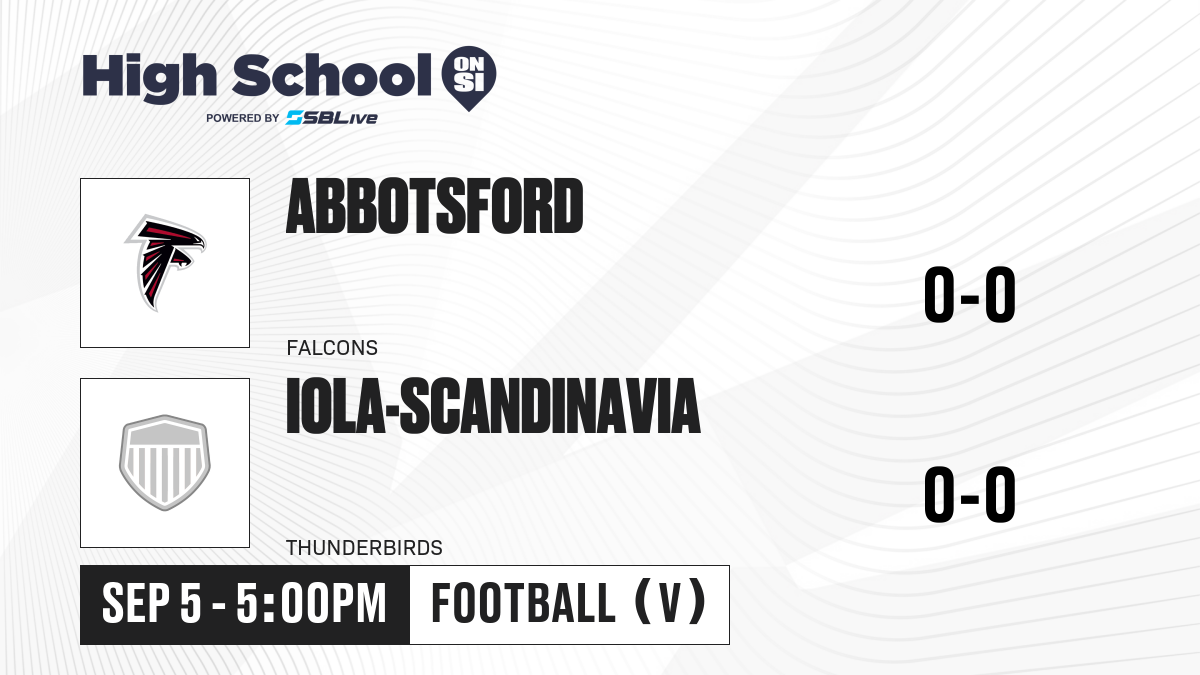 High School ON SI
POWERED BY SBLive

ABBOTSFORD
FALCONS
0-0

IOLA-SCANDINAVIA
THUNDERBIRDS
0-0

SEP 5 - 5:00PM FOOTBALL (V)